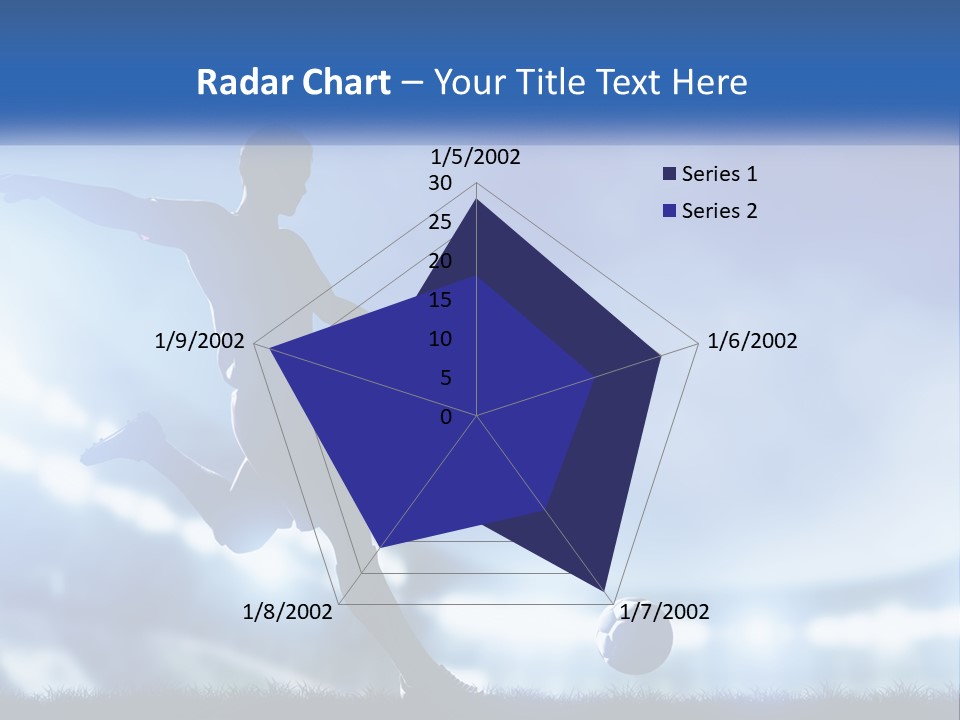 Radar Chart – Your Title Text Here

1/5/2002
30
25
20
15
10
5
0
1/6/2002
1/7/2002
1/8/2002
1/9/2002

Series 1
Series 2